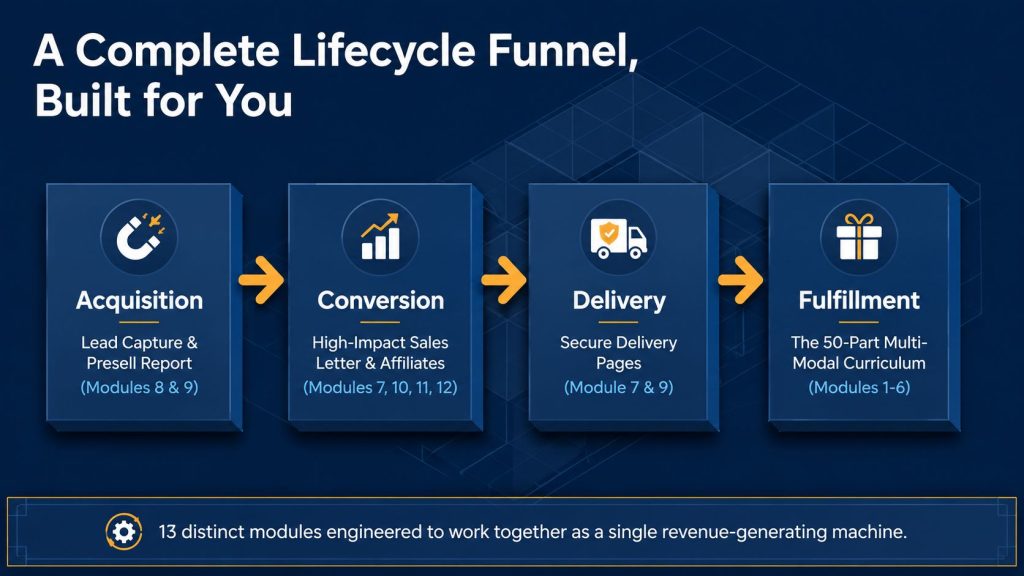 A Complete Lifecycle Funnel, Built for You

Acquisition

Lead Capture & Presell Report

(Modules 8 & 9)

Conversion

High-Impact Sales Letter & Affiliates

(Modules 7, 10, 11, 12)

Delivery

Secure Delivery Pages

(Module 7 & 9)

Fulfillment

The 50-Part Multi-Modal Curriculum

(Modules 1-6)

13 distinct modules engineered to work together as a single revenue-generating machine.